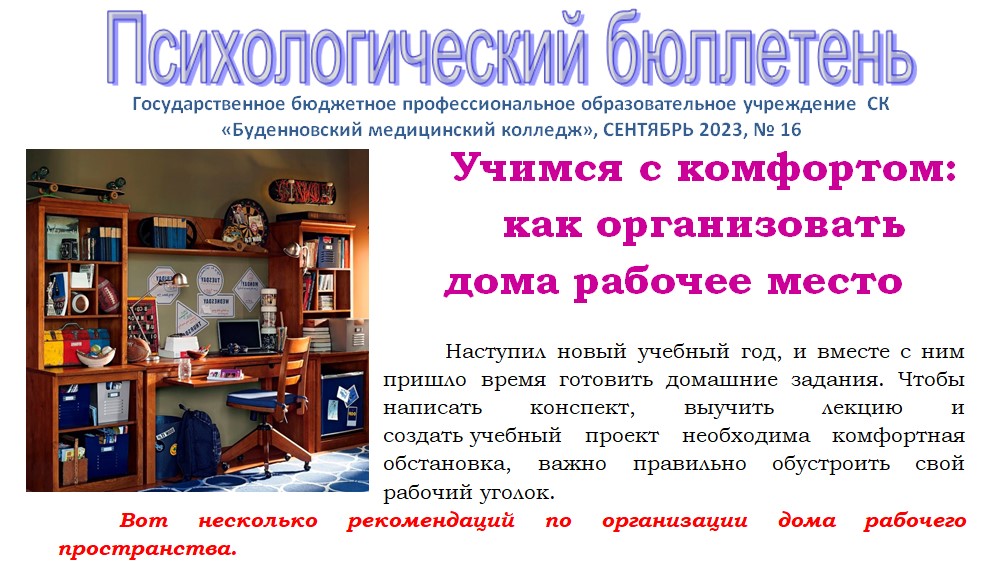 Психологический бюллетень

Государственное бюджетное профессиональное образовательное учреждение СК «Буденновский медицинский колледж», СЕНТЯБРЬ 2023, № 16

Учимся с комфортом: как организовать дома рабочее место

Наступил новый учебный год, и вместе с ним пришло время готовить домашние задания. Чтобы написать конспект, выучить лекцию и создать учебный проект необходима комфортная обстановка, важно правильно обустроить свой рабочий уголок.

Вот несколько рекомендаций по организации дома рабочего пространства.